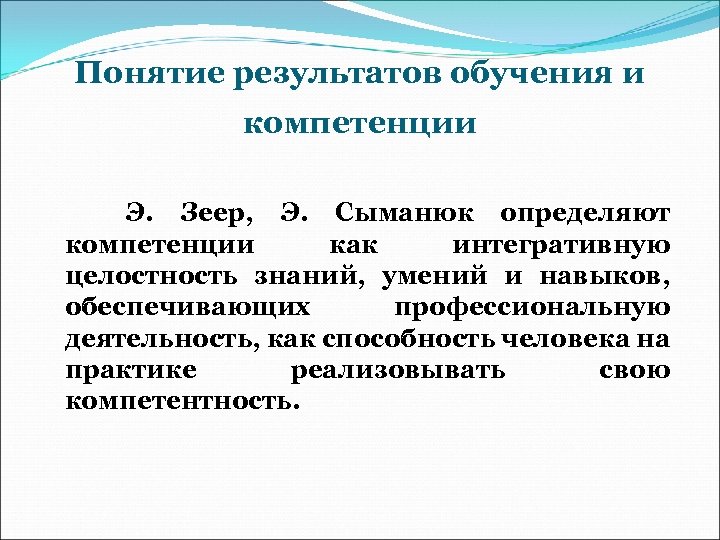 Понятие результатов обучения и компетенции

Э. Зеер, Э. Сыманюк определяют компетенции как интегративную целостность знаний, умений и навыков, обеспечивающих профессиональную деятельность, как способность человека на практике реализовывать свою компетентность.